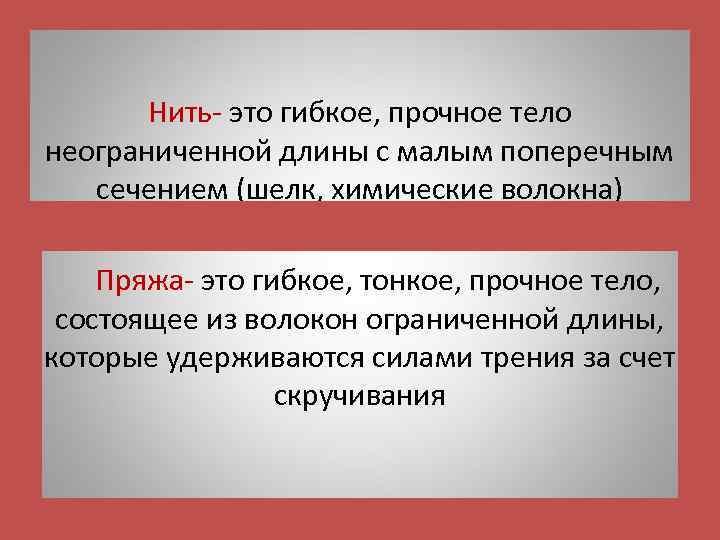 Нить- это гибкое, прочное тело неограниченной длины с малым поперечным сечением (шелк, химические волокна)

Пряжа- это гибкое, тонкое, прочное тело, состоящее из волокон ограниченной длины, которые удерживаются силами трения за счет скручивания